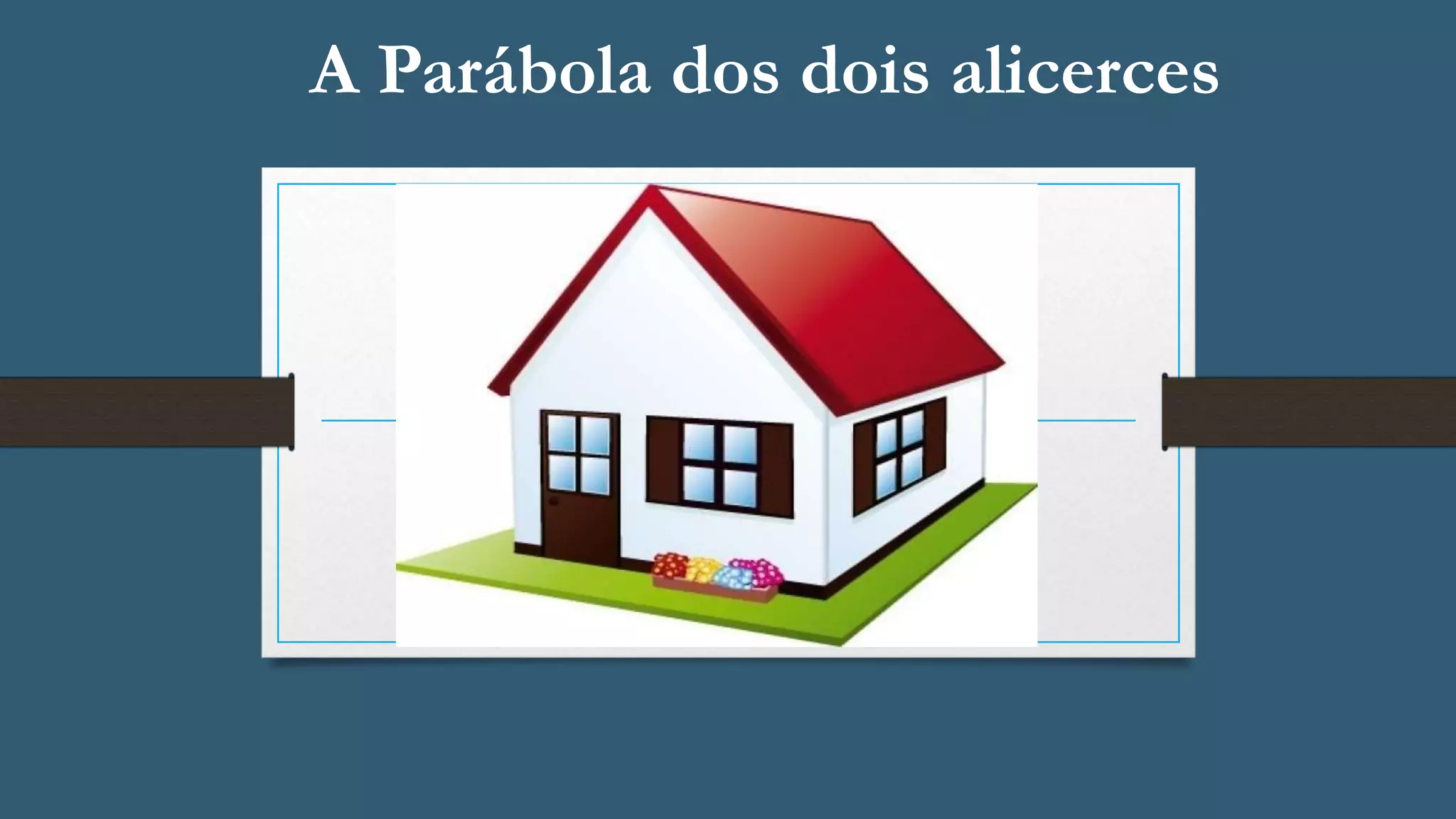 A Parábola dos dois alicerces